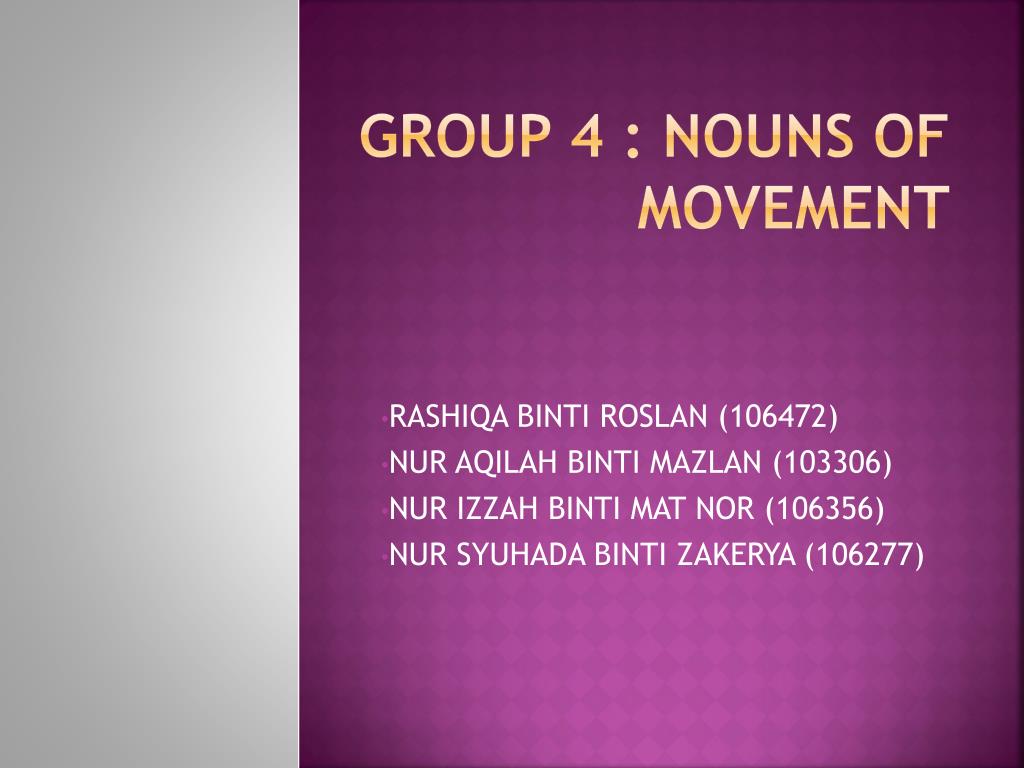 GROUP 4 : NOUNS OF MOVEMENT

•RASHIQA BINTI ROSLAN (106472)
•NUR AQILAH BINTI MAZLAN (103306)
•NUR IZZAH BINTI MAT NOR (106356)
•NUR SYUHADA BINTI ZAKERYA (106277)